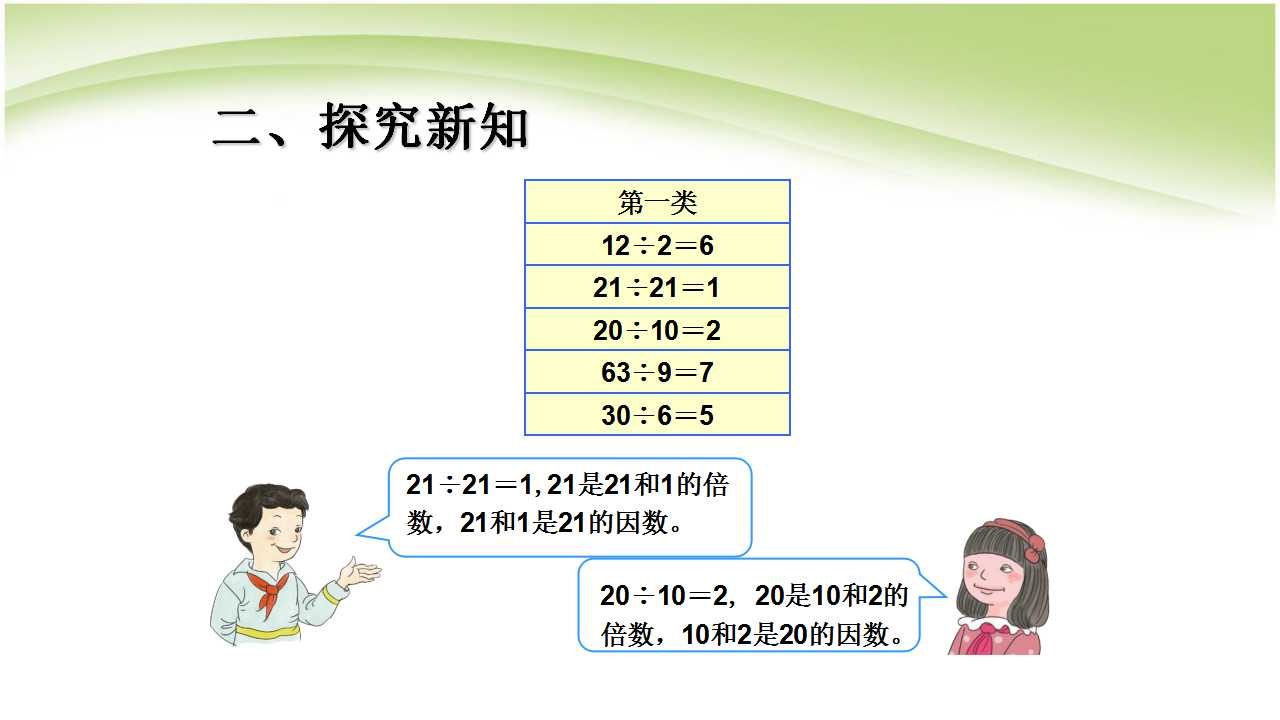 二、探究新知

| 第一类 |
|---|
| $12\div2=6$ |
| $21\div21=1$ |
| $20\div10=2$ |
| $63\div9=7$ |
| $30\div6=5$ |

$21\div21=1$, 21是21和1的倍数，21和1是21的因数。

$20\div10=2$，20是10和2的倍数，10和2是20的因数。